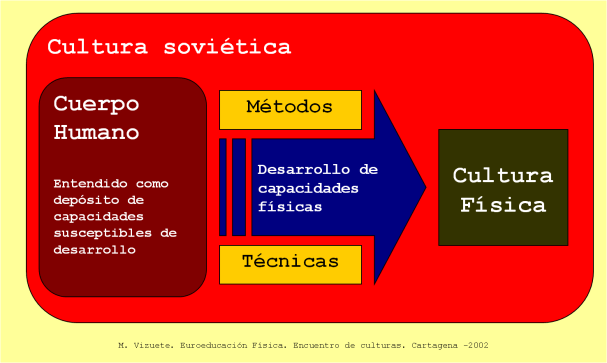 Cultura soviética

Cuerpo Humano

Entendido como depósito de capacidades susceptibles de desarrollo

Métodos

Desarrollo de capacidades físicas

Técnicas

Cultura Física

M. Vizuete. Euroeducación Física. Encuentro de culturas. Cartagena -2002